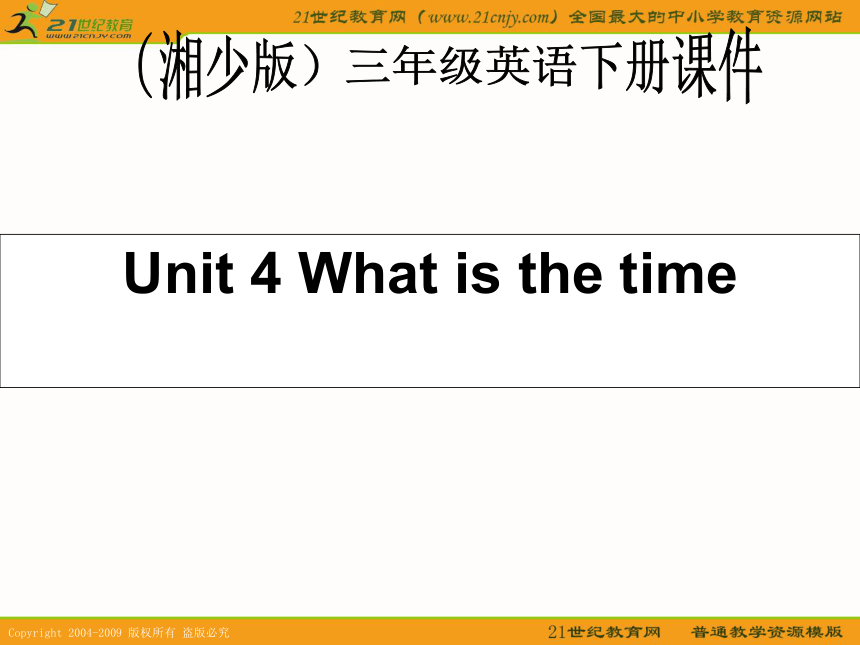 21世纪教育
www.21cnjy.com

21世纪教育网（www.21cnjy.com）全国最大的中小学教育资源网站

（湘少版）三年级英语下册课件

Unit 4 What is the time

Copyright 2004-2009 版权所有 盗版必究

21世纪教育网 普通教学资源模版